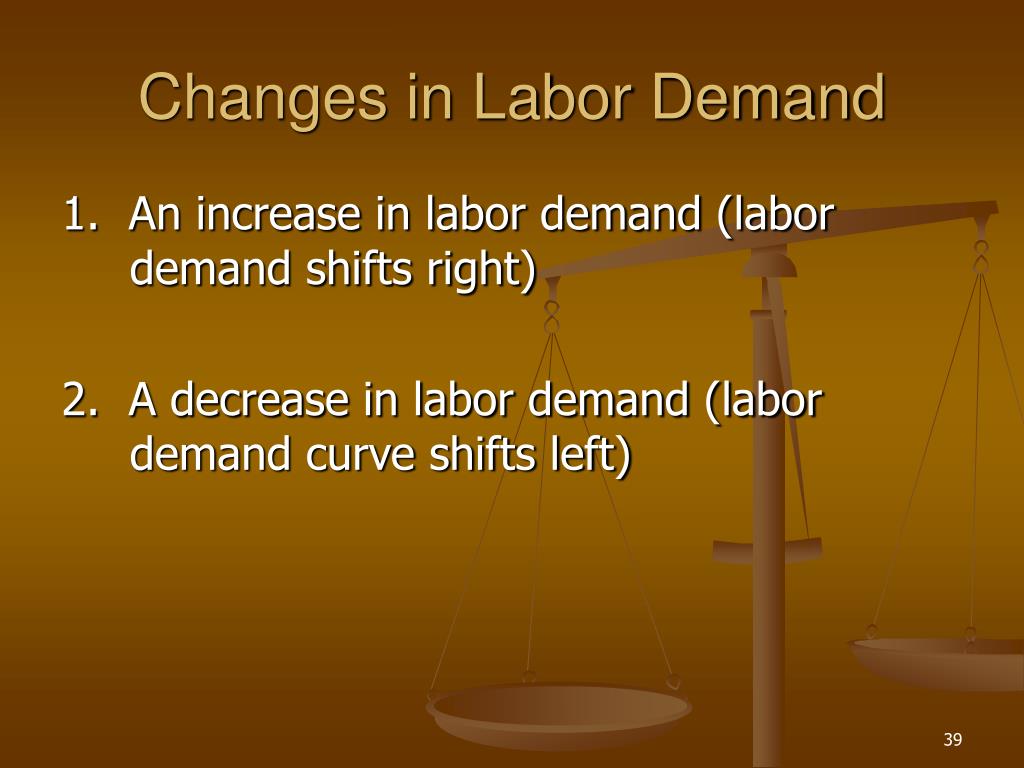 Changes in Labor Demand

1. An increase in labor demand (labor demand shifts right)

2. A decrease in labor demand (labor demand curve shifts left)

39